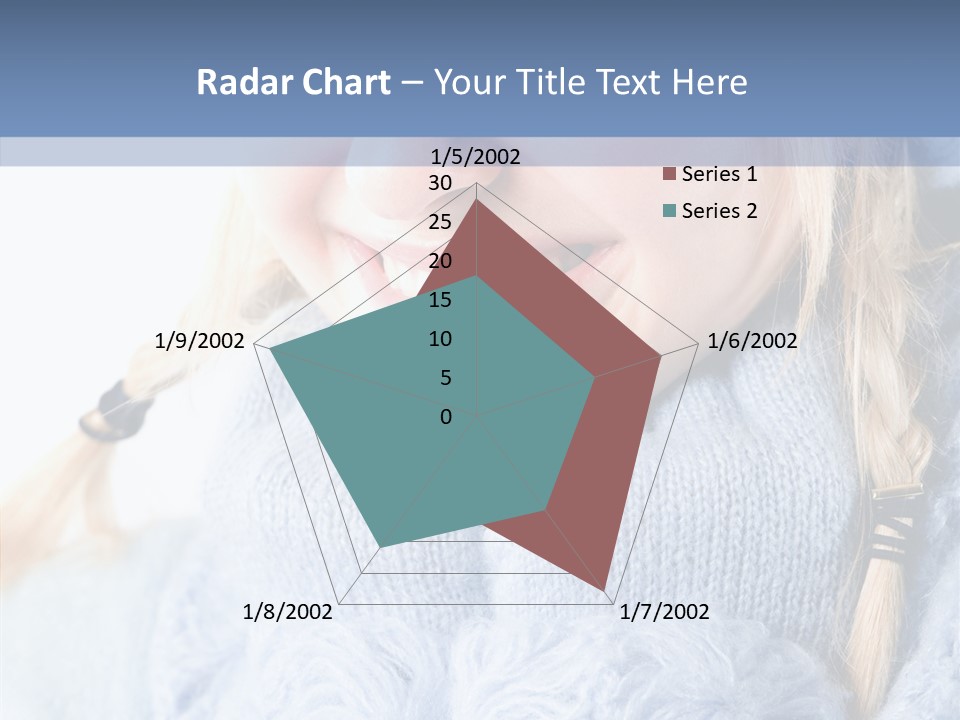 Radar Chart – Your Title Text Here

1/5/2002
30
25
20
15
10
5
0
1/6/2002
1/7/2002
1/8/2002
1/9/2002

Series 1
Series 2